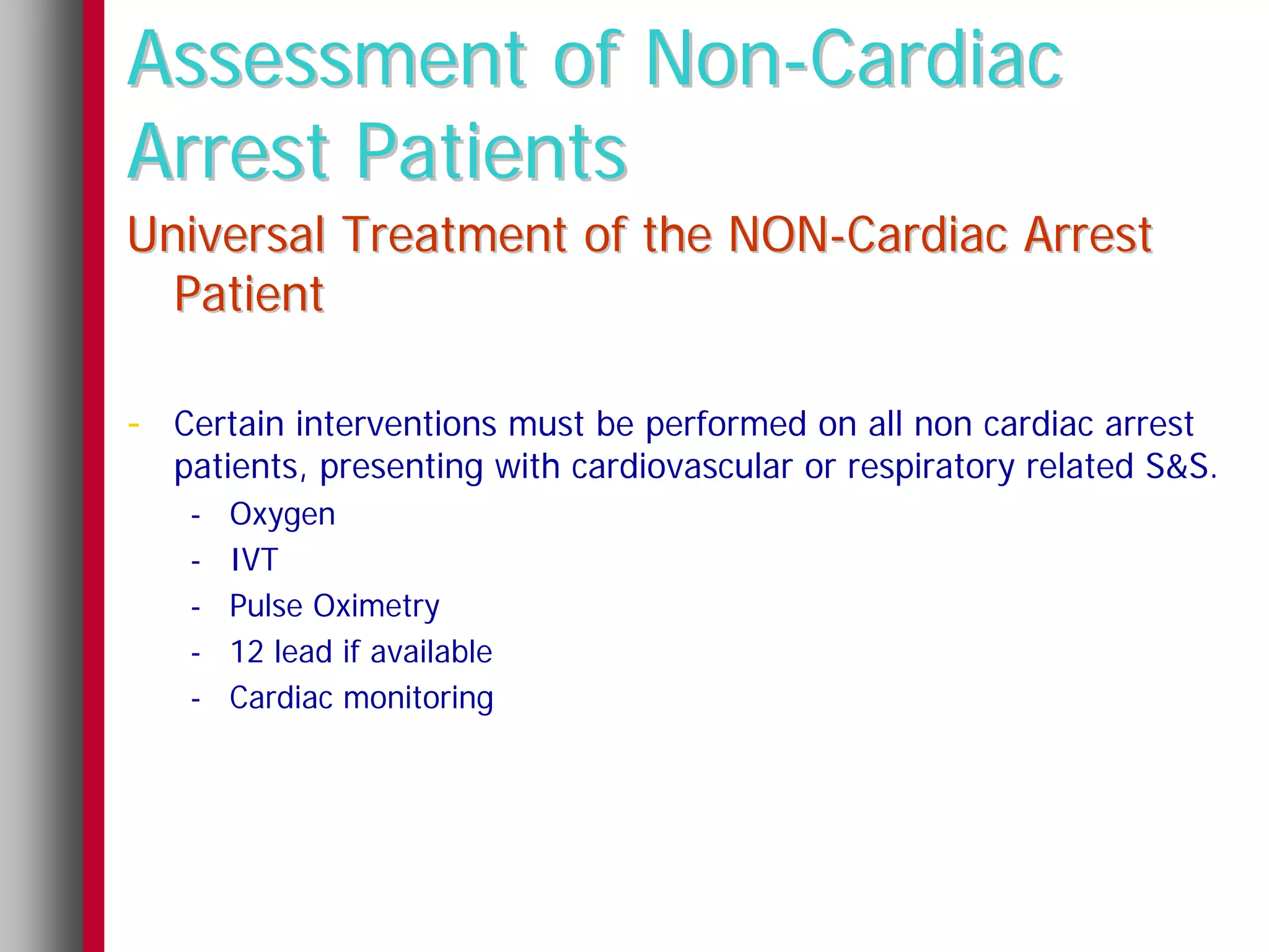 Assessment of Non-Cardiac Arrest Patients

Universal Treatment of the NON-Cardiac Arrest Patient

- Certain interventions must be performed on all non cardiac arrest patients, presenting with cardiovascular or respiratory related S&S.
  - Oxygen
  - IVT
  - Pulse Oximetry
  - 12 lead if available
  - Cardiac monitoring